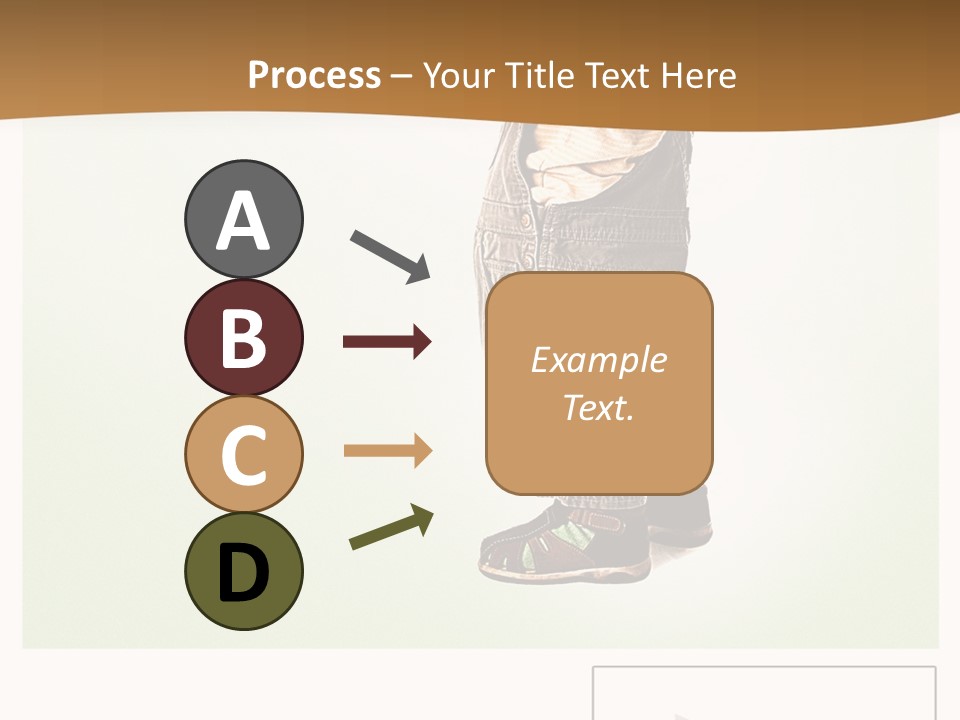 Process – Your Title Text Here

A

B

C

D

Example Text.